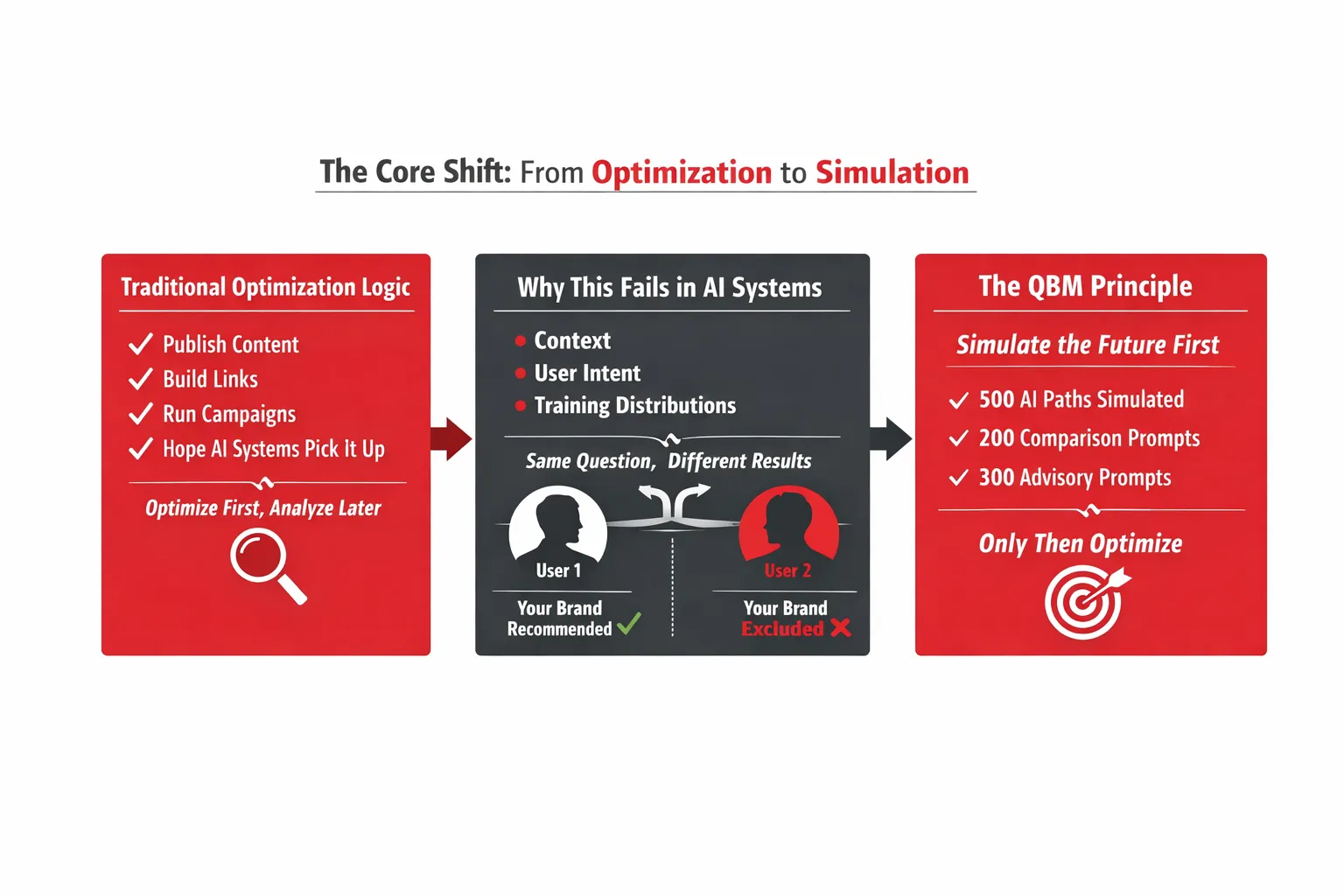 The Core Shift: From Optimization to Simulation

Traditional Optimization Logic

✓ Publish Content
✓ Build Links
✓ Run Campaigns
✓ Hope AI Systems Pick It Up

Optimize First, Analyze Later

Why This Fails in AI Systems

• Context
• User Intent
• Training Distributions

Same Question, Different Results

User 1

Your Brand Recommended ✓

User 2

Your Brand Excluded ✗

The QBM Principle

Simulate the Future First

✓ 500 AI Paths Simulated
✓ 200 Comparison Prompts
✓ 300 Advisory Prompts

Only Then Optimize